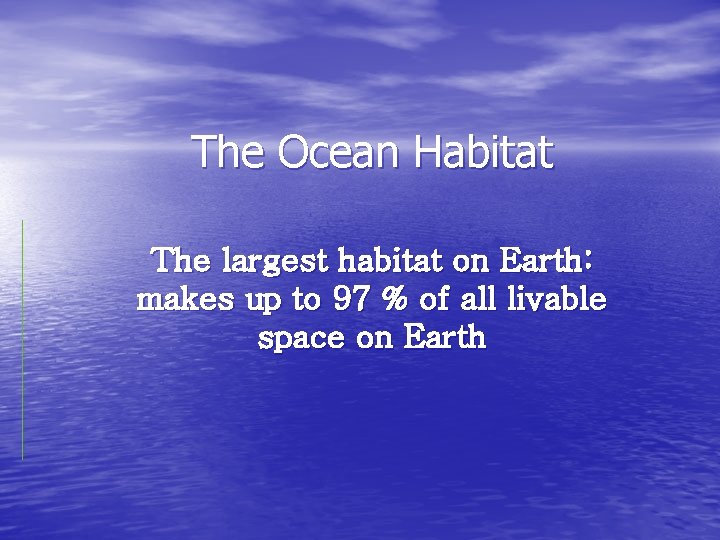 The Ocean Habitat

The largest habitat on Earth: makes up to 97 % of all livable space on Earth